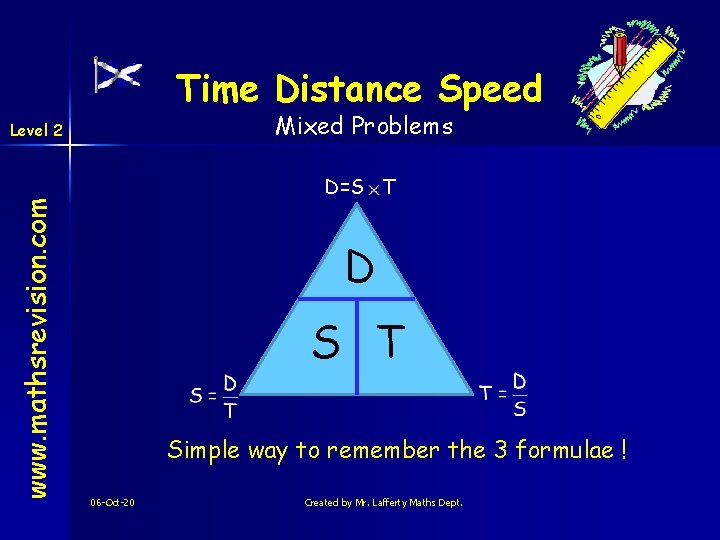 Time Distance Speed

Mixed Problems

Level 2

www.mathsrevision.com

$D=S \times T$

D

S T

$S = \frac{D}{T}$

$T = \frac{D}{S}$

Simple way to remember the 3 formulae !

06-Oct-20

Created by Mr. Lafferty Maths Dept.